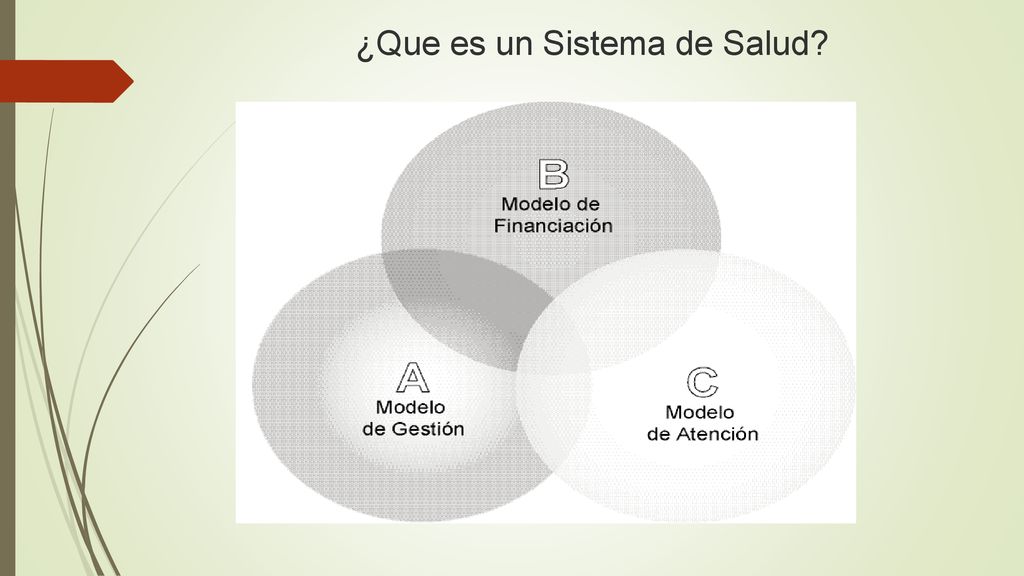 ¿Que es un Sistema de Salud?

B
Modelo de
Financiación

A
Modelo
de Gestión

C
Modelo
de Atención